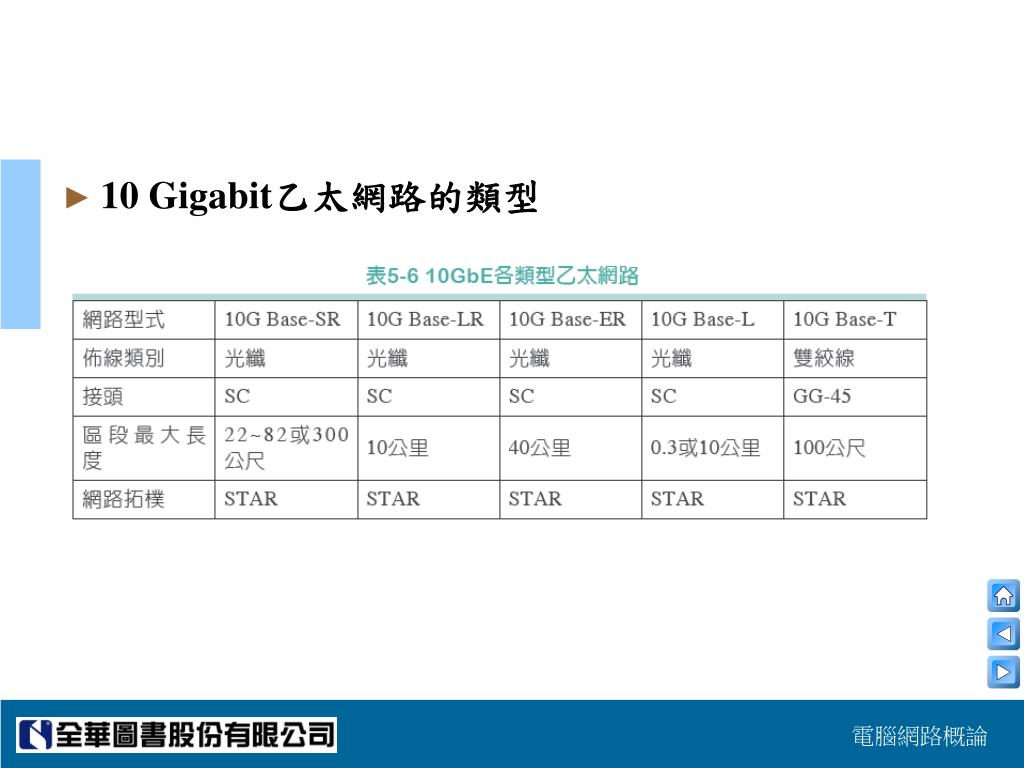 ► 10 Gigabit乙太網路的類型

表5-6 10GbE各類型乙太網路

| 網路型式 | 10G Base-SR | 10G Base-LR | 10G Base-ER | 10G Base-L | 10G Base-T |
|---|---|---|---|---|---|
| 佈線類別 | 光纖 | 光纖 | 光纖 | 光纖 | 雙絞線 |
| 接頭 | SC | SC | SC | SC | GG-45 |
| 區段最大長度 | 22~82或300公尺 | 10公里 | 40公里 | 0.3或10公里 | 100公尺 |
| 網路拓樸 | STAR | STAR | STAR | STAR | STAR |

全華圖書股份有限公司

電腦網路概論